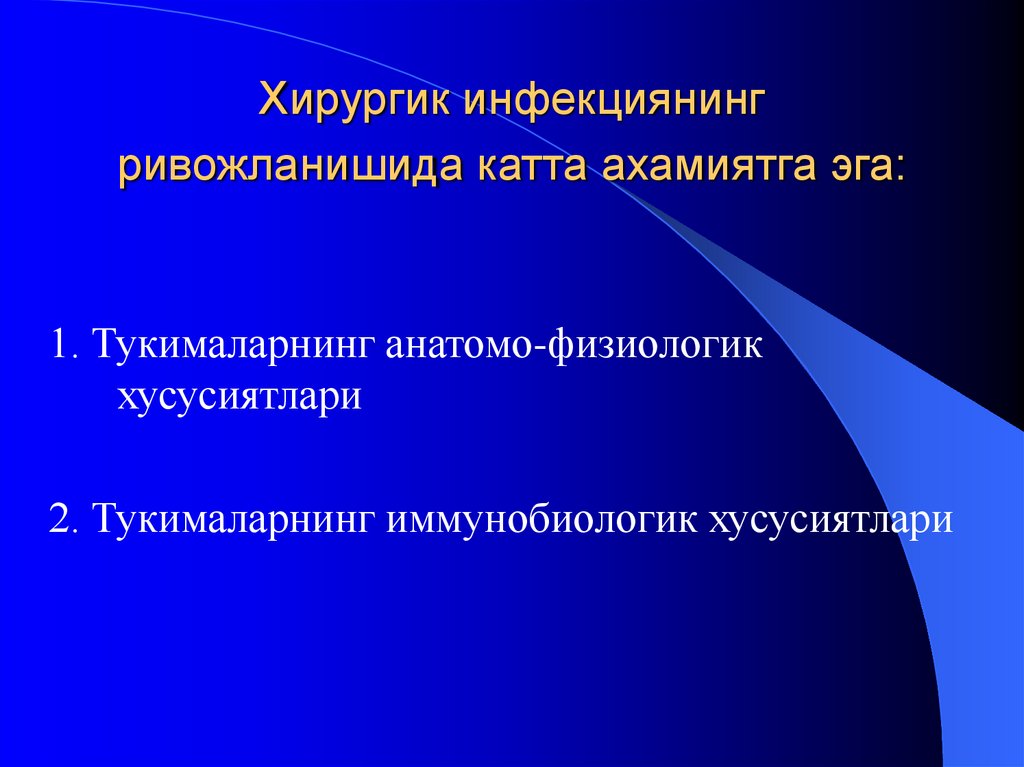 Хирургик инфекциянинг ривожланишида катта ахамиятга эга:

1. Тукималарнинг анатомо-физиологик хусусиятлари

2. Тукималарнинг иммунобиологик хусусиятлари